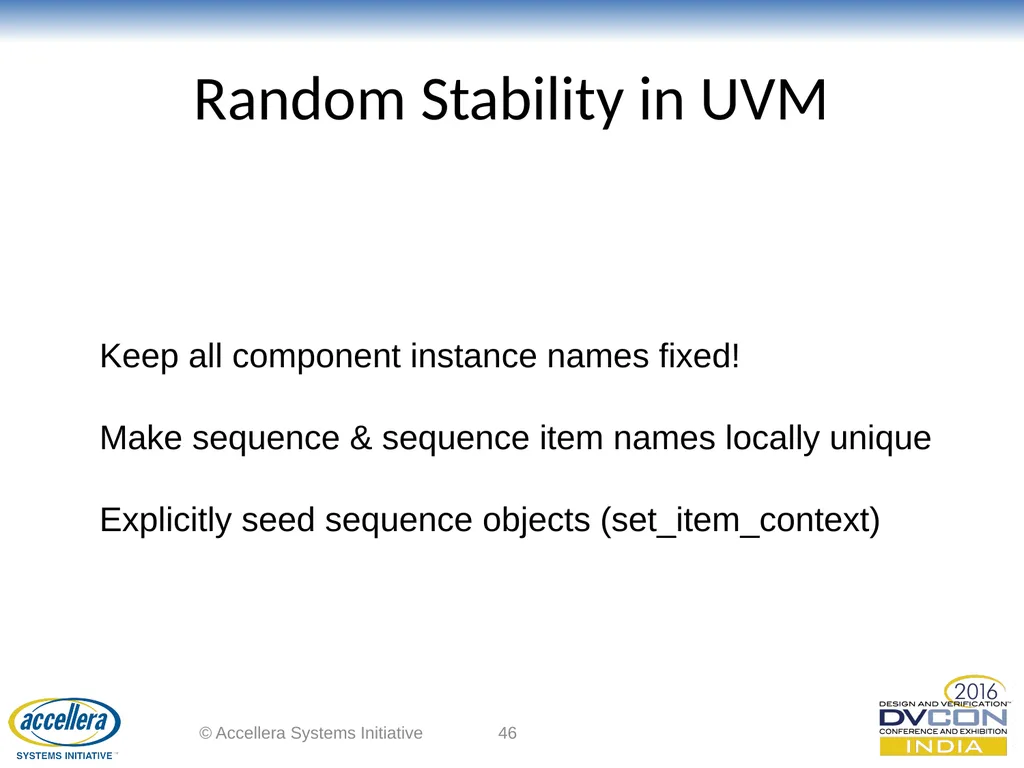 Random Stability in UVM

Keep all component instance names fixed!

Make sequence & sequence item names locally unique

Explicitly seed sequence objects (set_item_context)

accellera
SYSTEMS INITIATIVE™

© Accellera Systems Initiative

46

2016
DESIGN AND VERIFICATION™
DVCON
CONFERENCE AND EXHIBITION
INDIA